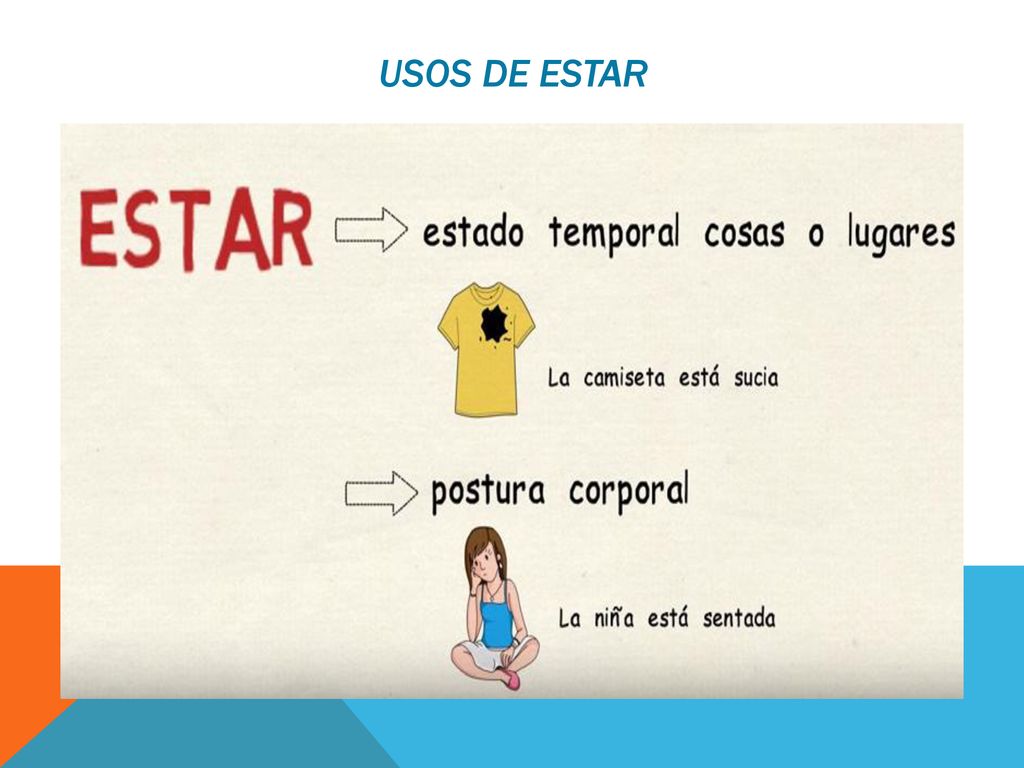 USOS DE ESTAR

ESTAR estado temporal cosas o lugares

La camiseta está sucia

postura corporal

La niña está sentada